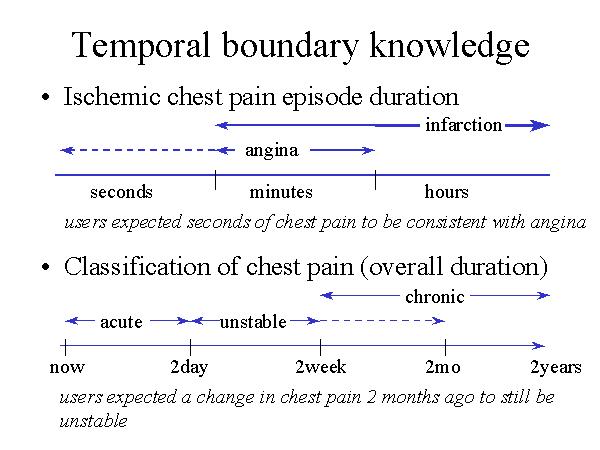 Temporal boundary knowledge

• Ischemic chest pain episode duration

infarction

angina

seconds

minutes

hours

users expected seconds of chest pain to be consistent with angina

• Classification of chest pain (overall duration)

chronic

acute

unstable

now

2day

2week

2mo

2years

users expected a change in chest pain 2 months ago to still be unstable